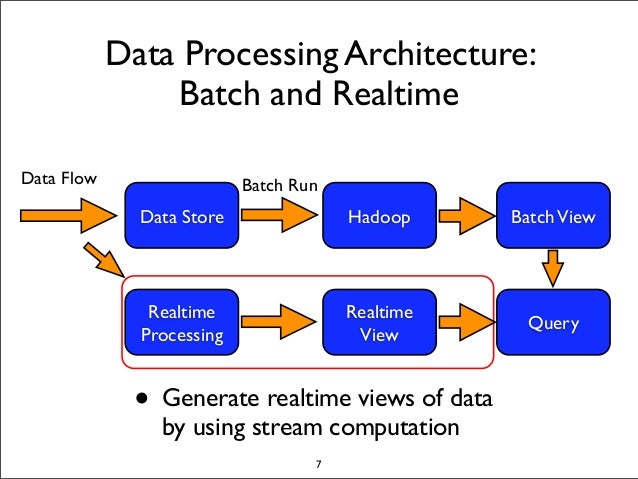 Data Processing Architecture: Batch and Realtime

Data Flow

Data Store

Batch Run

Hadoop

Batch View

Realtime Processing

Realtime View

Query

• Generate realtime views of data by using stream computation

7